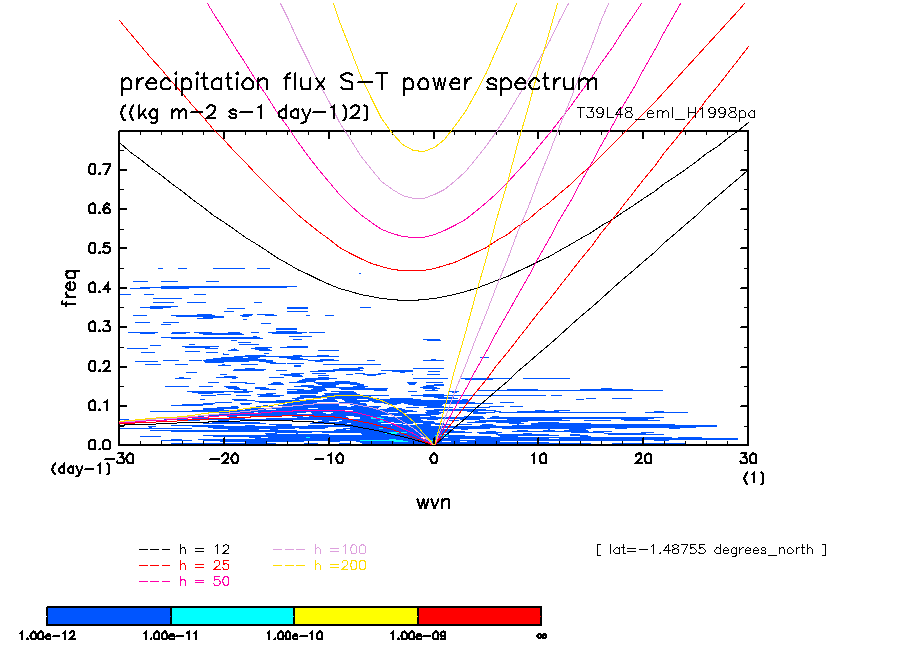 precipitation flux S-T power spectrum
((kg m-2 s-1 day-1)2)
T39L48_eml_H1998pa

freq
0.7
0.6
0.5
0.4
0.3
0.2
0.1
0.0
(day-1)
-30
-20
-10
0
10
20
30
(1)
wvn

--- h = 12
--- h = 25
--- h = 50
--- h =100
--- h =200

[ lat=-1.48755 degrees_north ]

1.00e-12
1.00e-11
1.00e-10
1.00e-09
∞